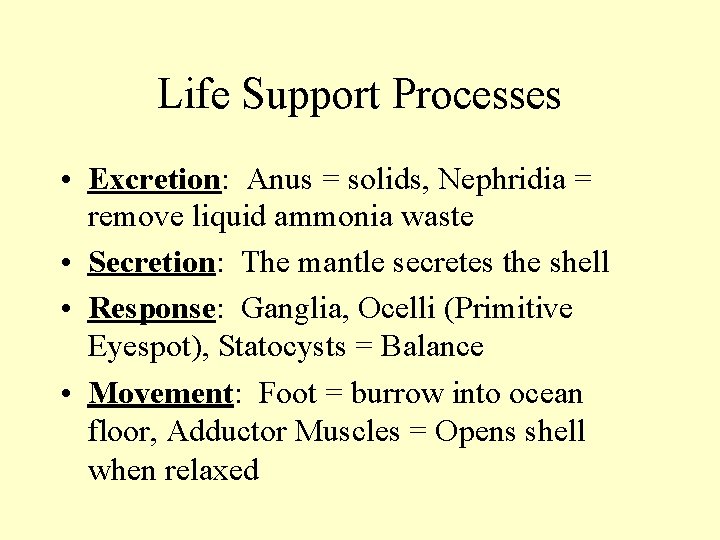 Life Support Processes

• Excretion: Anus = solids, Nephridia = remove liquid ammonia waste

• Secretion: The mantle secretes the shell

• Response: Ganglia, Ocelli (Primitive Eyespot), Statocysts = Balance

• Movement: Foot = burrow into ocean floor, Adductor Muscles = Opens shell when relaxed